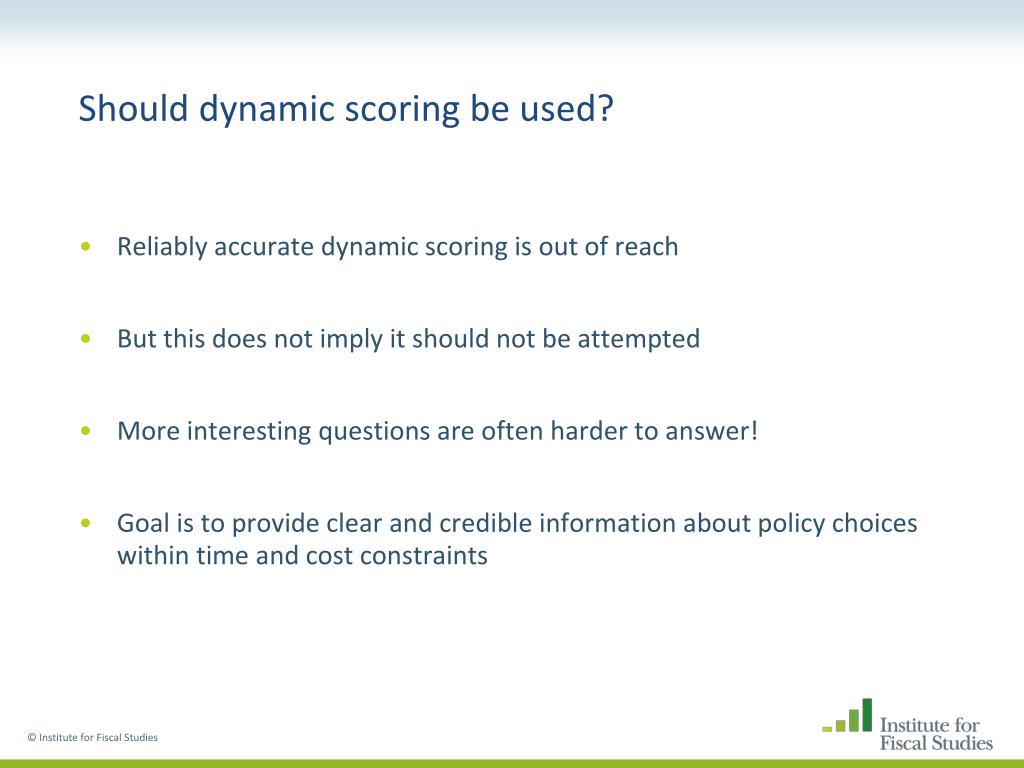 Should dynamic scoring be used?

• Reliably accurate dynamic scoring is out of reach

• But this does not imply it should not be attempted

• More interesting questions are often harder to answer!

• Goal is to provide clear and credible information about policy choices within time and cost constraints

© Institute for Fiscal Studies

Institute for Fiscal Studies